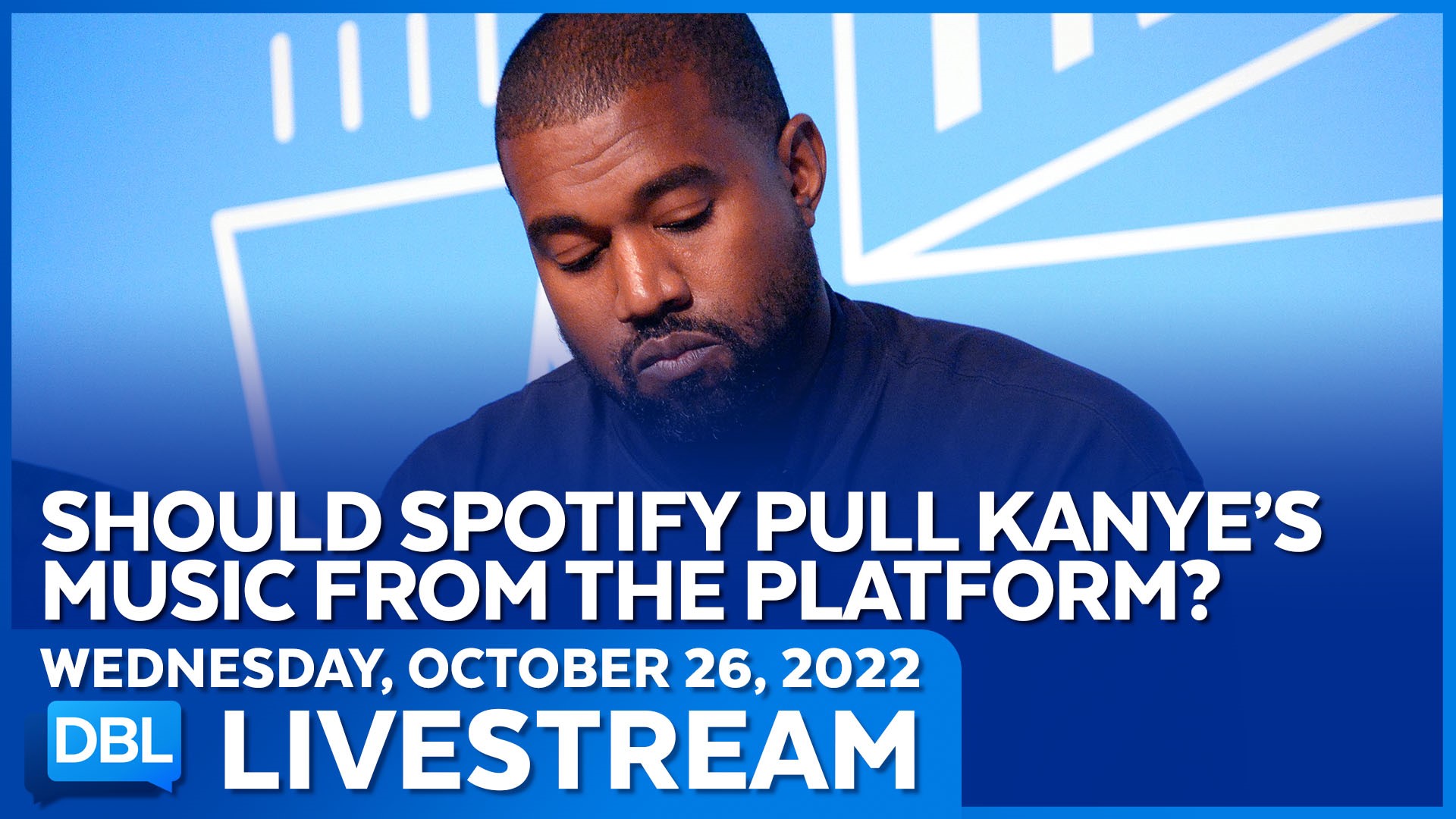 SHOULD SPOTIFY PULL KANYE'S MUSIC FROM THE PLATFORM?

WEDNESDAY, OCTOBER 26, 2022

DBL LIVESTREAM